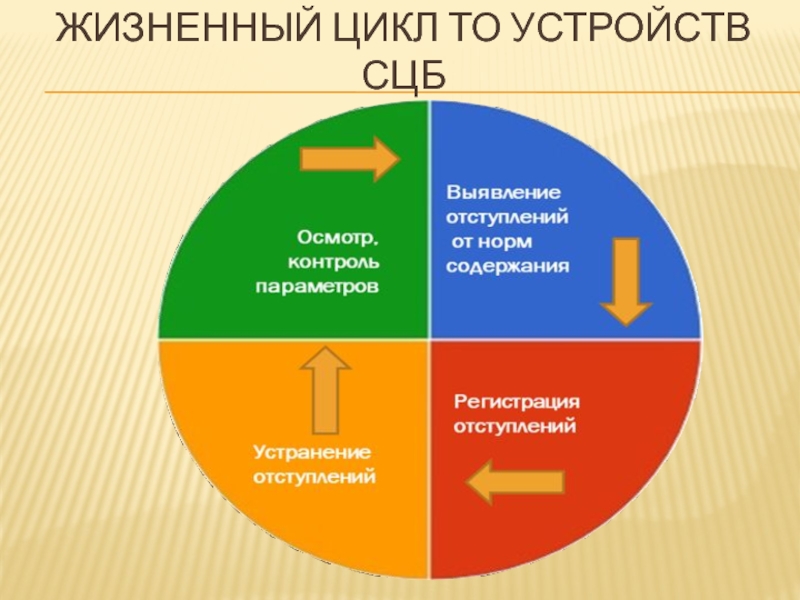 ЖИЗНЕННЫЙ ЦИКЛ ТО УСТРОЙСТВ СЦБ

Осмотр, контроль параметров

Выявление отступлений от норм содержания

Регистрация отступлений

Устранение отступлений